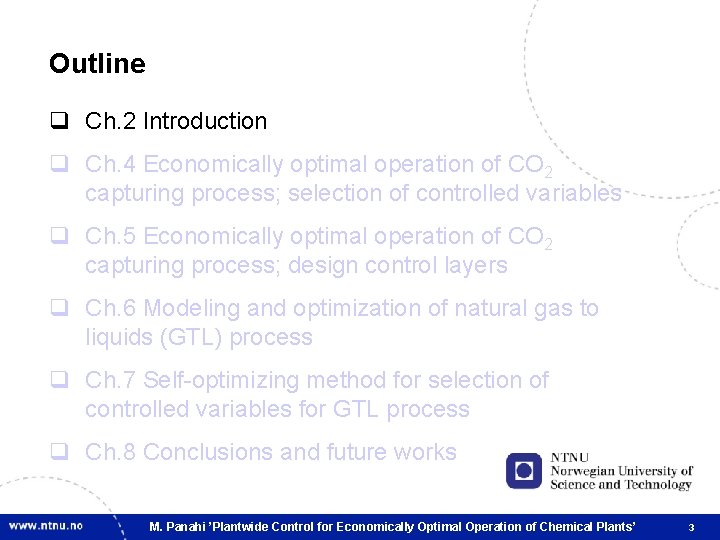 Outline

❑ Ch.2 Introduction

❑ Ch.4 Economically optimal operation of $CO_2$ capturing process; selection of controlled variables

❑ Ch.5 Economically optimal operation of $CO_2$ capturing process; design control layers

❑ Ch.6 Modeling and optimization of natural gas to liquids (GTL) process

❑ Ch.7 Self-optimizing method for selection of controlled variables for GTL process

❑ Ch.8 Conclusions and future works

NTNU
Norwegian University of Science and Technology

www.ntnu.no

M. Panahi 'Plantwide Control for Economically Optimal Operation of Chemical Plants'

3